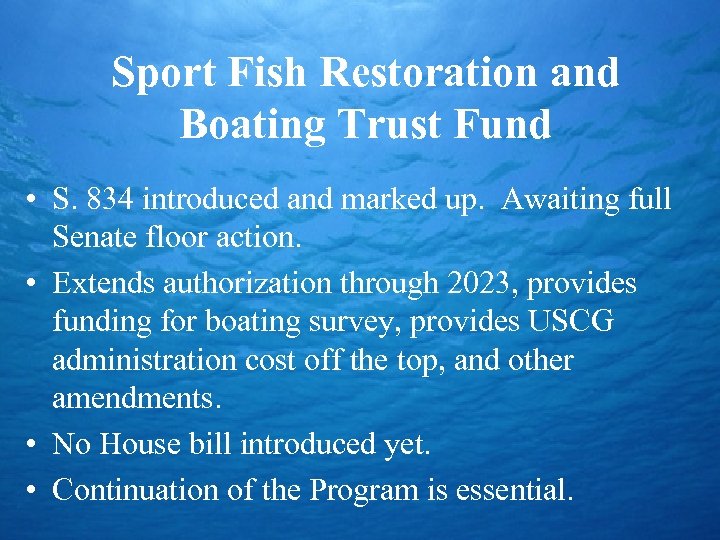 Sport Fish Restoration and Boating Trust Fund

• S. 834 introduced and marked up. Awaiting full Senate floor action.
• Extends authorization through 2023, provides funding for boating survey, provides USCG administration cost off the top, and other amendments.
• No House bill introduced yet.
• Continuation of the Program is essential.